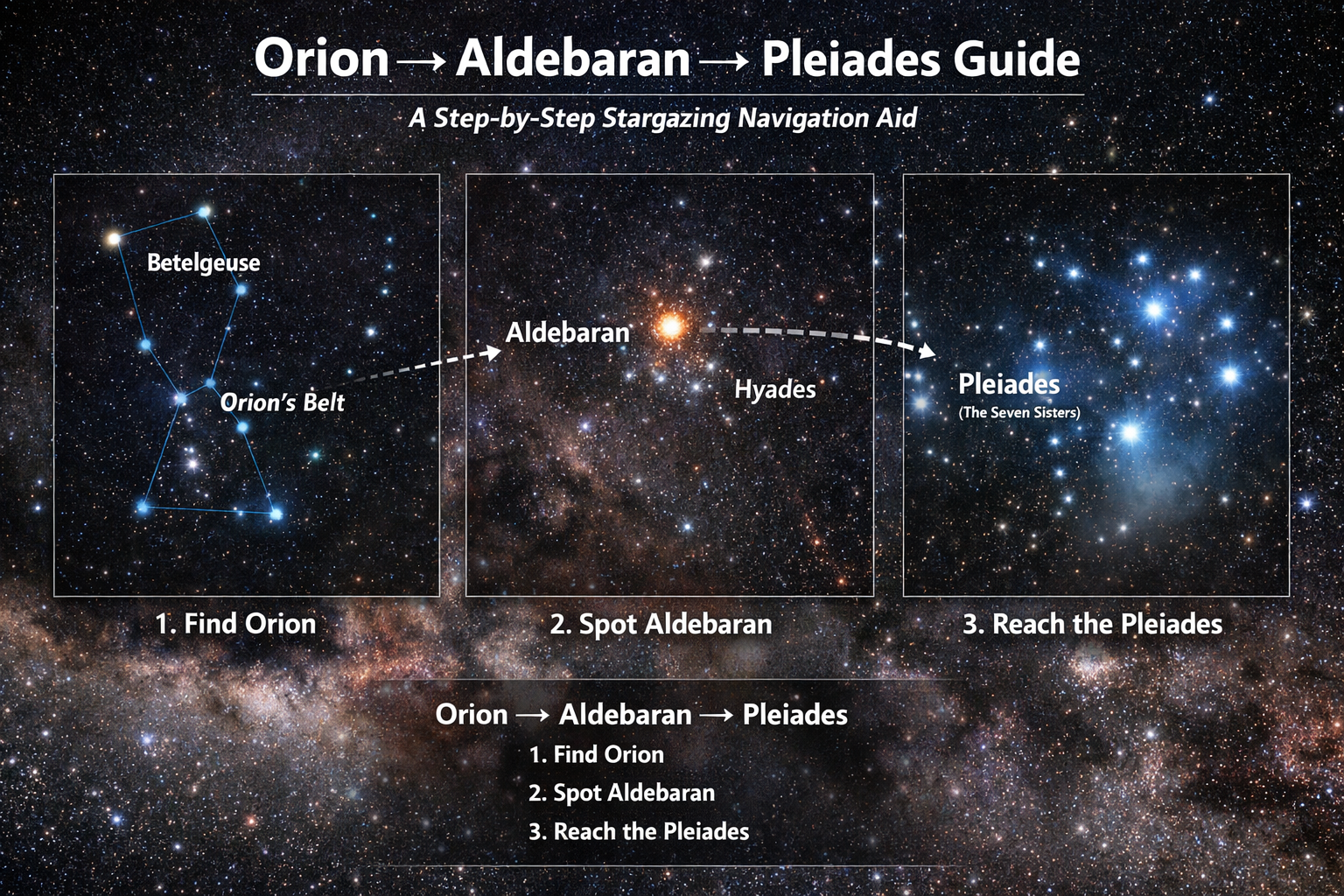 Orion → Aldebaran → Pleiades Guide

A Step-by-Step Stargazing Navigation Aid

Betelgeuse

Orion's Belt

1. Find Orion

Aldebaran

Hyades

2. Spot Aldebaran

Pleiades
(The Seven Sisters)

3. Reach the Pleiades

Orion → Aldebaran → Pleiades
1. Find Orion
2. Spot Aldebaran
3. Reach the Pleiades